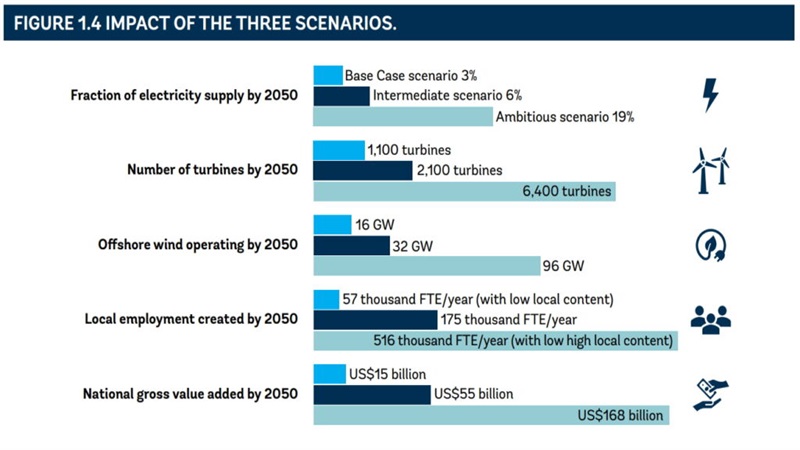 FIGURE 1.4 IMPACT OF THE THREE SCENARIOS.

Fraction of electricity supply by 2050

Base Case scenario 3%

Intermediate scenario 6%

Ambitious scenario 19%

Number of turbines by 2050

1,100 turbines

2,100 turbines

6,400 turbines

Offshore wind operating by 2050

16 GW

32 GW

96 GW

Local employment created by 2050

57 thousand FTE/year (with low local content)

175 thousand FTE/year

516 thousand FTE/year (with low high local content)

National gross value added by 2050

US$15 billion

US$55 billion

US$168 billion